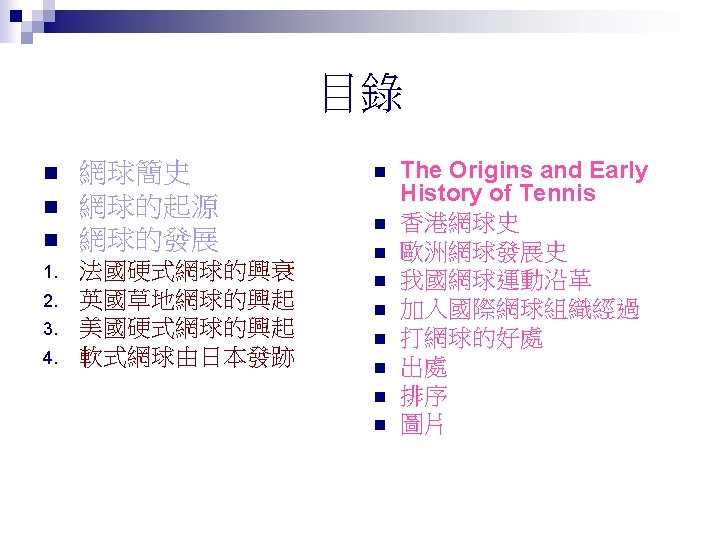 目錄

- 網球簡史
- 網球的起源
- 網球的發展

1. 法國硬式網球的興衰
2. 英國草地網球的興起
3. 美國硬式網球的興起
4. 軟式網球由日本發跡

- The Origins and Early History of Tennis
- 香港網球史
- 歐洲網球發展史
- 我國網球運動沿革
- 加入國際網球組織經過
- 打網球的好處
- 出處
- 排序
- 圖片